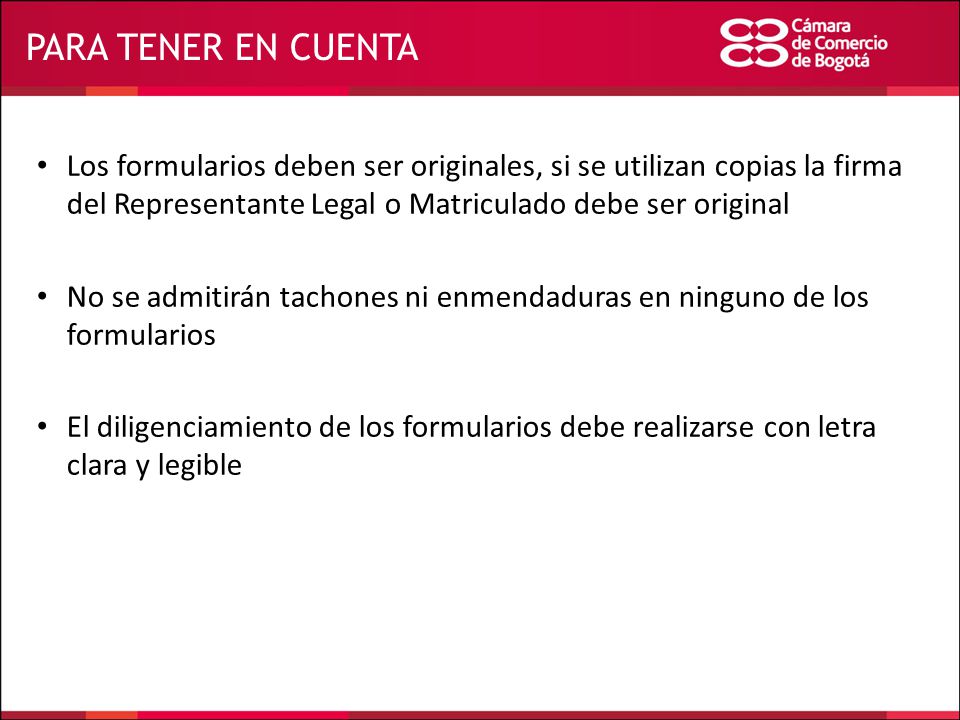 PARA TENER EN CUENTA

Cámara de Comercio de Bogotá

• Los formularios deben ser originales, si se utilizan copias la firma del Representante Legal o Matriculado debe ser original

• No se admitirán tachones ni enmendaduras en ninguno de los formularios

• El diligenciamiento de los formularios debe realizarse con letra clara y legible